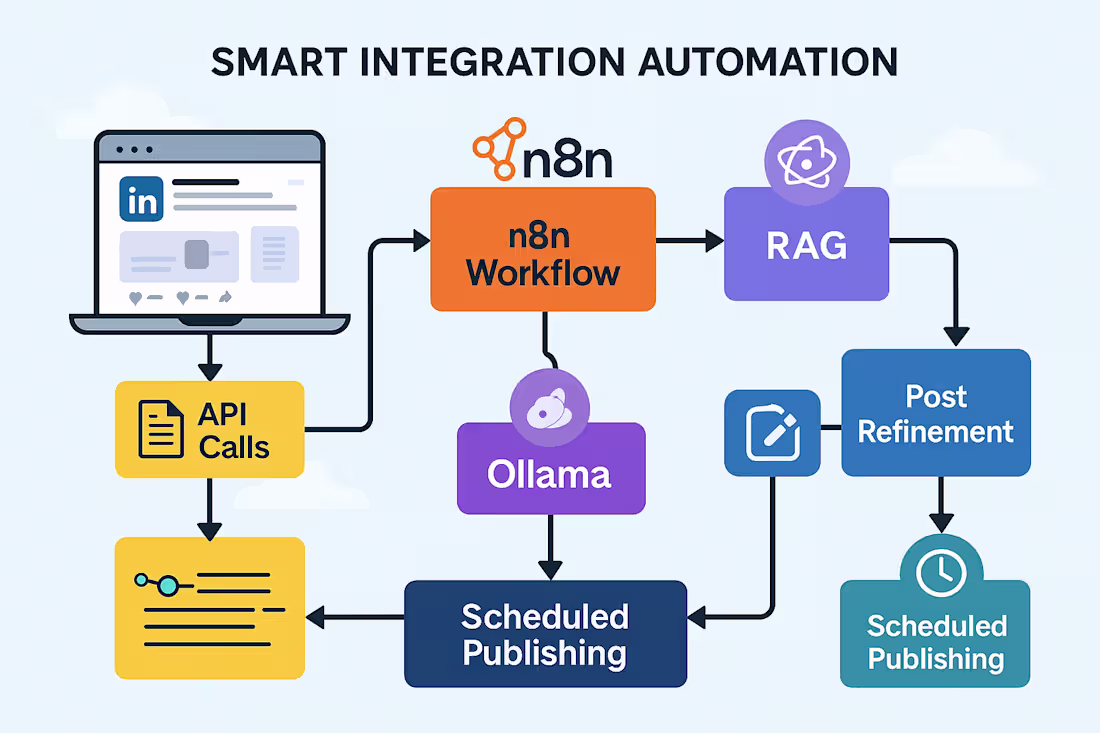 SMART INTEGRATION AUTOMATION

in

n8n

n8n Workflow

RAG

API Calls

Ollama

Post Refinement

Scheduled Publishing

Scheduled Publishing